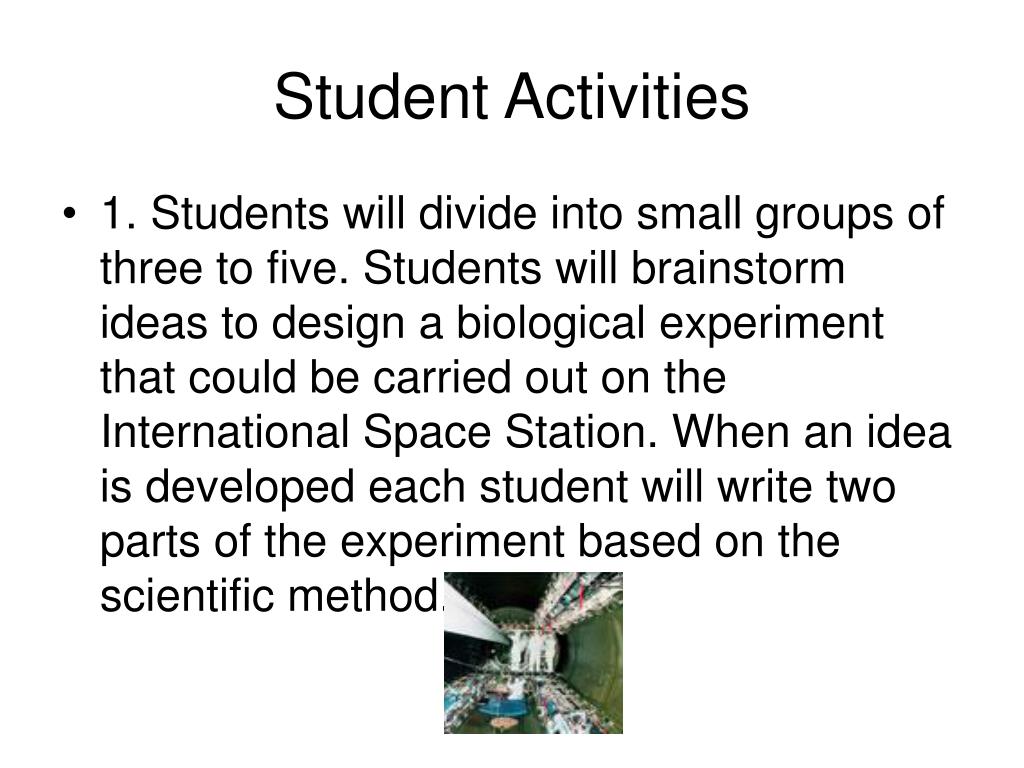 Student Activities

• 1. Students will divide into small groups of three to five. Students will brainstorm ideas to design a biological experiment that could be carried out on the International Space Station. When an idea is developed each student will write two parts of the experiment based on the scientific method.